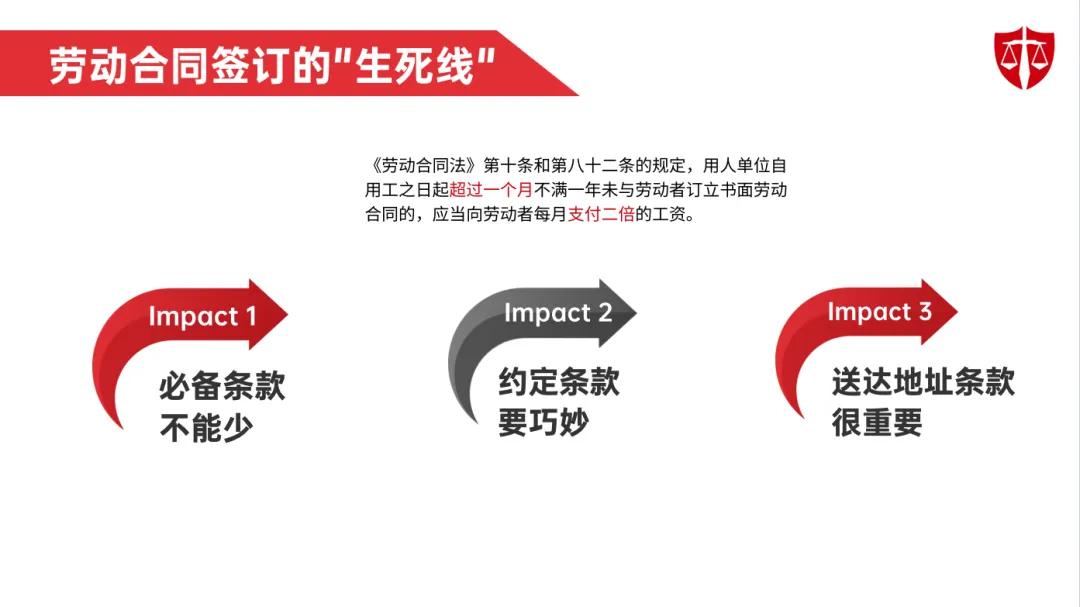 劳动合同签订的"生死线"

《劳动合同法》第十条和第八十二条的规定，用人单位自用工之日起超过一个月不满一年未与劳动者订立书面劳动合同的，应当向劳动者每月支付二倍的工资。

Impact 1
必备条款
不能少

Impact 2
约定条款
要巧妙

Impact 3
送达地址条款
很重要